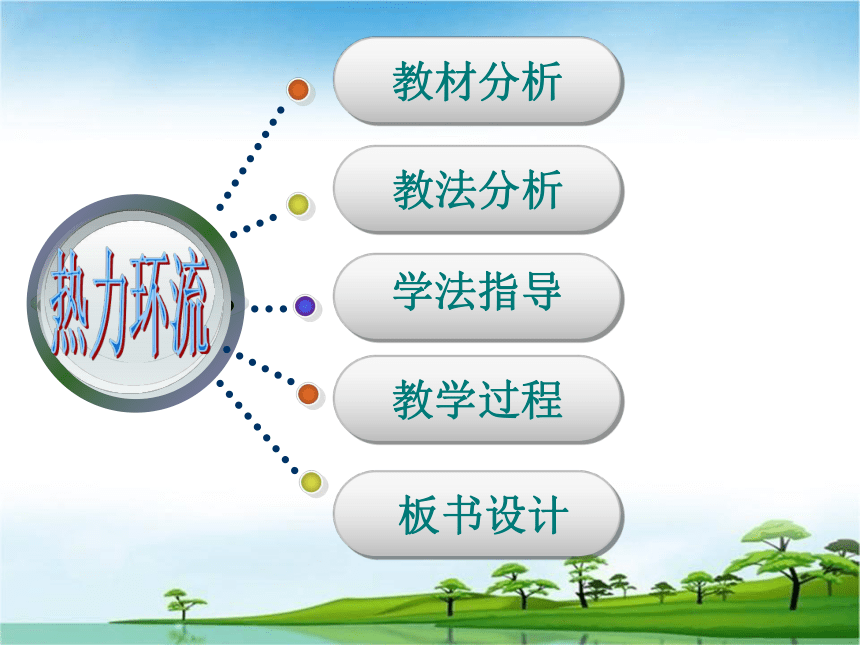 热力环流

教材分析

教法分析

学法指导

教学过程

板书设计